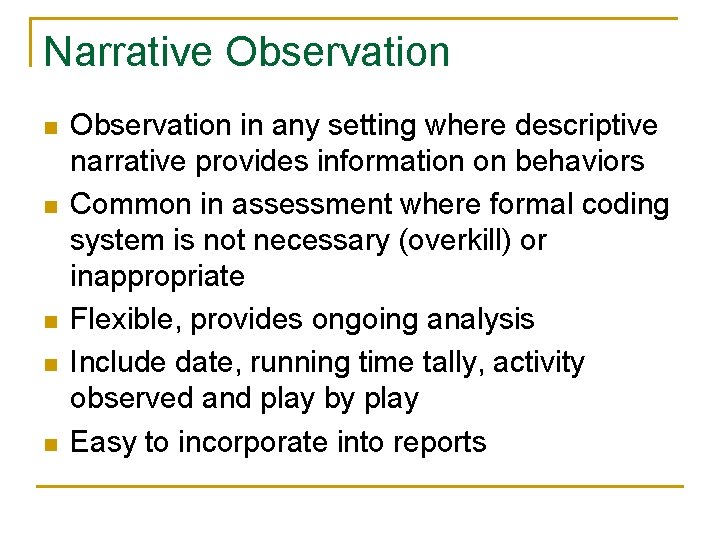 Narrative Observation

- Observation in any setting where descriptive narrative provides information on behaviors
- Common in assessment where formal coding system is not necessary (overkill) or inappropriate
- Flexible, provides ongoing analysis
- Include date, running time tally, activity observed and play by play
- Easy to incorporate into reports